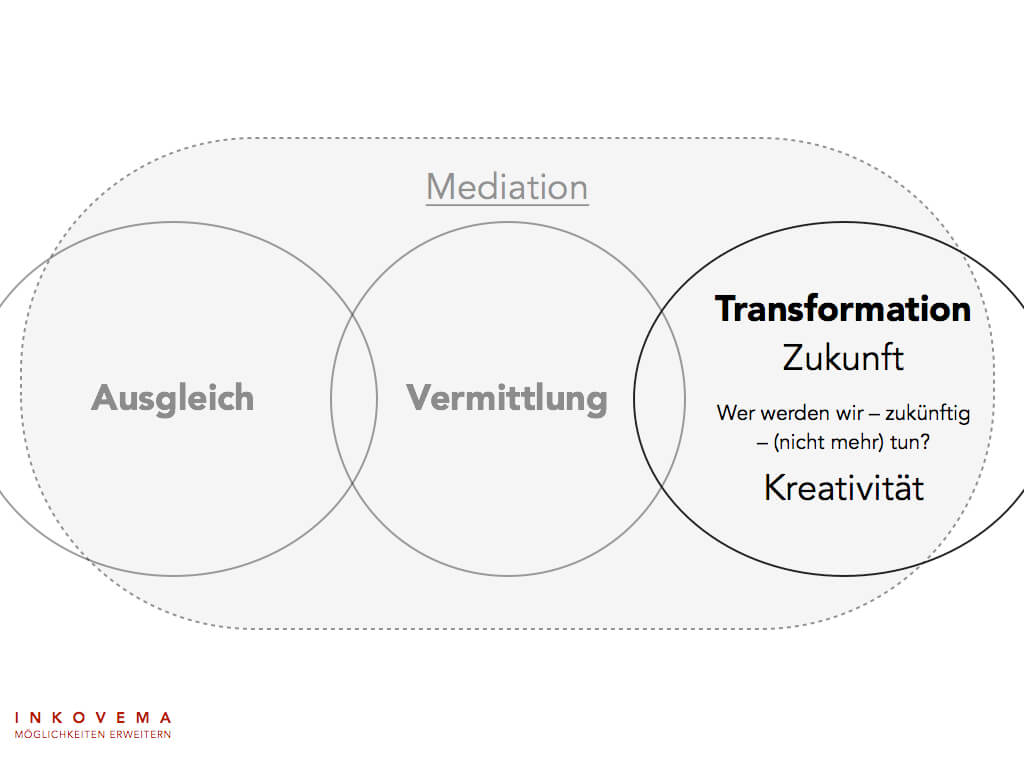 Mediation

Ausgleich

Vermittlung

Transformation
Zukunft
Wer werden wir – zukünftig – (nicht mehr) tun?
Kreativität

INKOVEMA
MÖGLICHKEITEN ERWEITERN